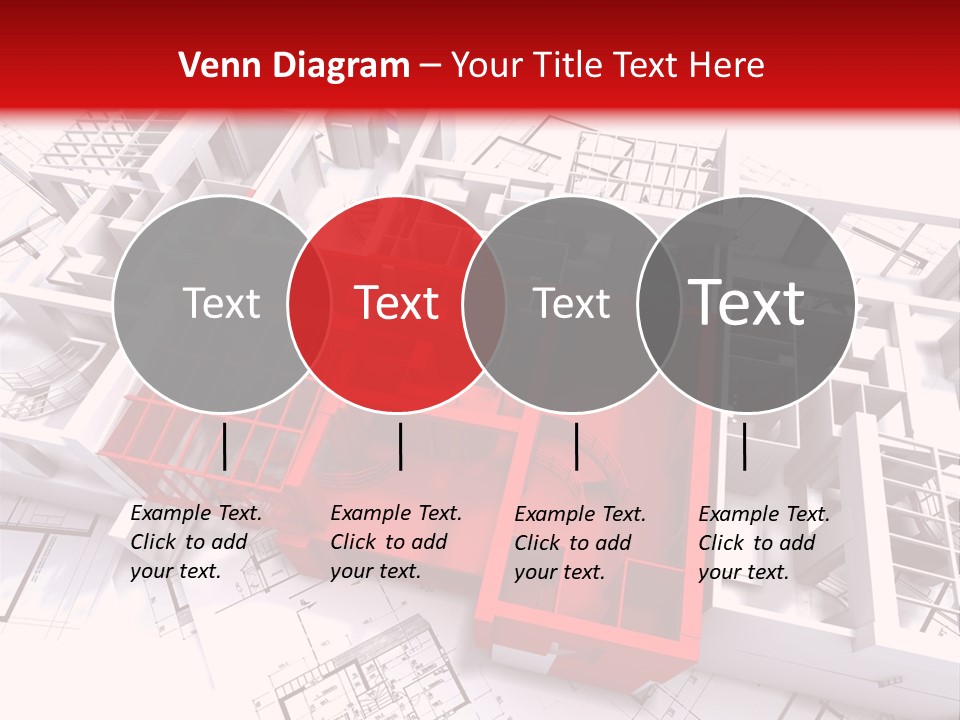 Venn Diagram – Your Title Text Here

Text

Text

Text

Text

Example Text. Click to add your text.

Example Text. Click to add your text.

Example Text. Click to add your text.

Example Text. Click to add your text.